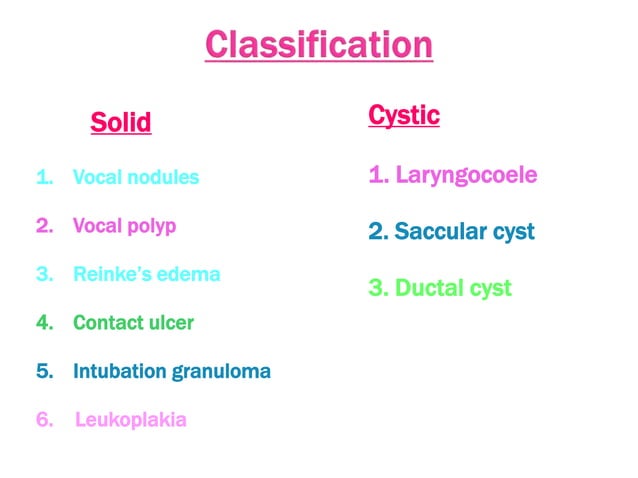 Classification

Solid

1. Vocal nodules
2. Vocal polyp
3. Reinke's edema
4. Contact ulcer
5. Intubation granuloma
6. Leukoplakia

Cystic

1. Laryngocoele
2. Saccular cyst
3. Ductal cyst